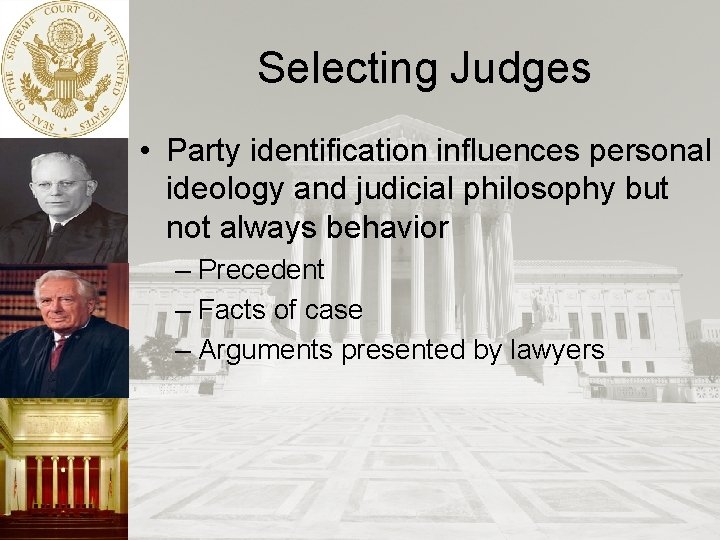 SEAL OF THE SUPREME COURT OF THE UNITED STATES

Selecting Judges

• Party identification influences personal ideology and judicial philosophy but not always behavior
– Precedent
– Facts of case
– Arguments presented by lawyers